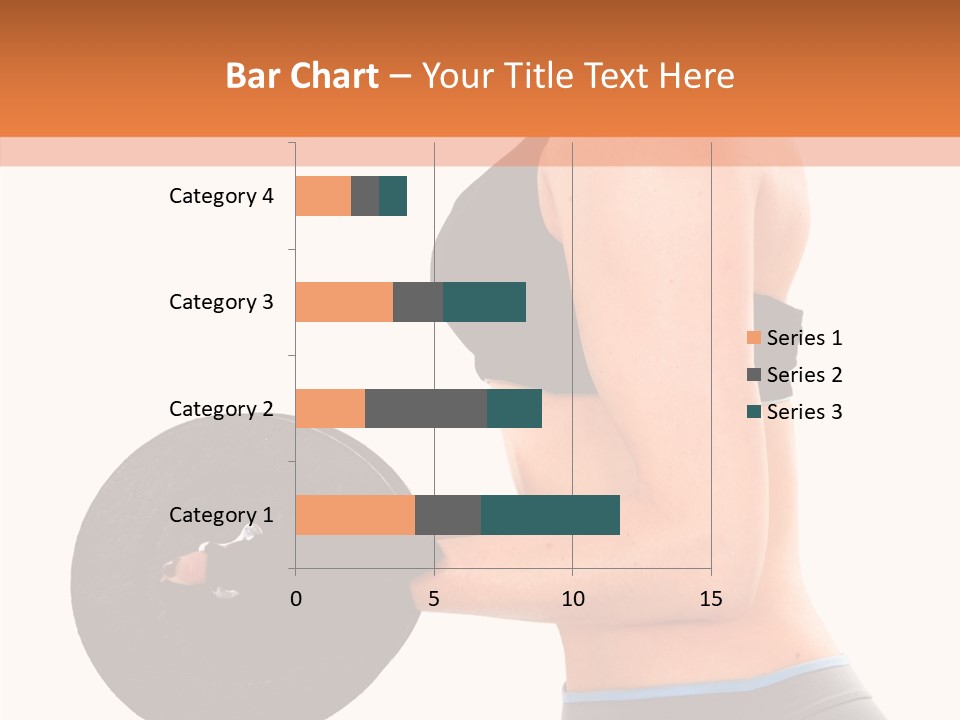 Bar Chart – Your Title Text Here

Category 4
Category 3
Category 2
Category 1

0
5
10
15

Series 1
Series 2
Series 3